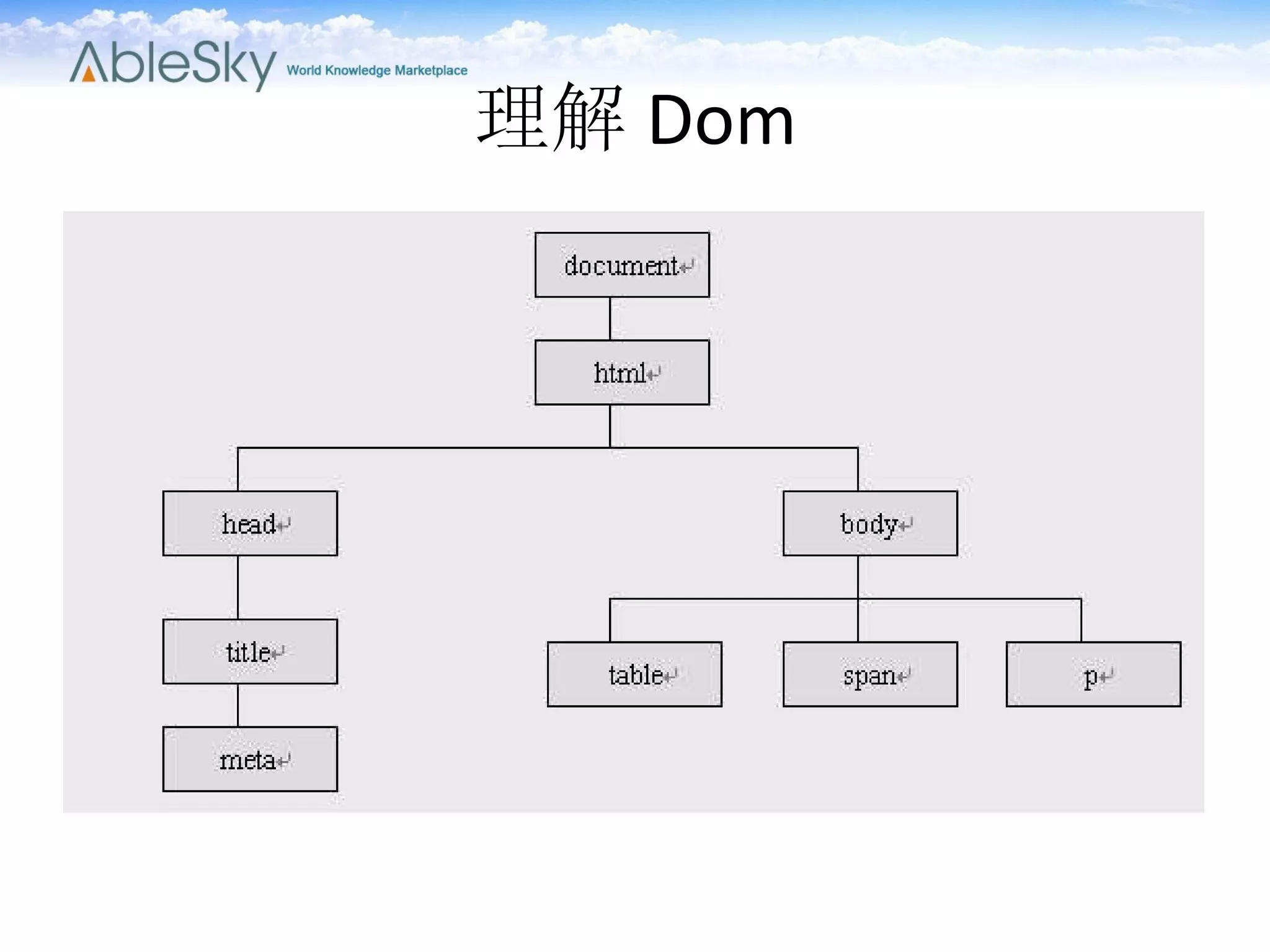 AbleSky World Knowledge Marketplace

理解 Dom

document

html

head

body

title

table

span

p

meta